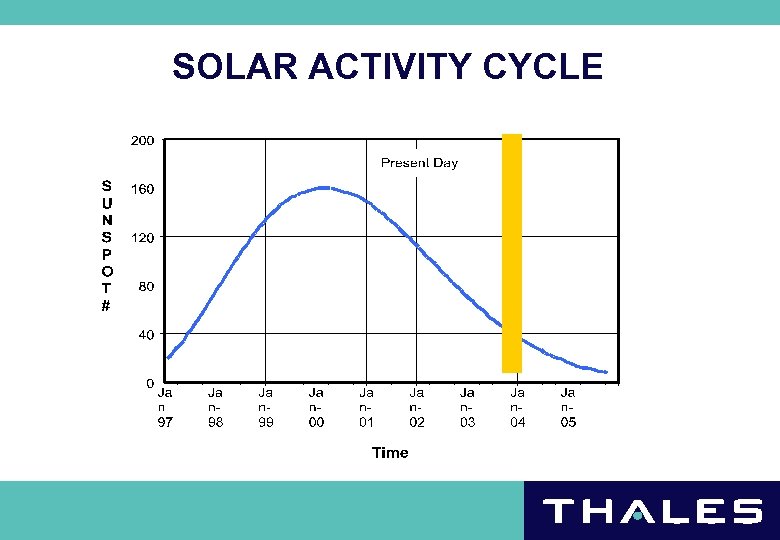 SOLAR ACTIVITY CYCLE

SUNSPOT #

200
160
120
80
40
0

Present Day

Jan 97
Jan-98
Jan-99
Jan-00
Jan-01
Jan-02
Jan-03
Jan-04
Jan-05

Time

THALES